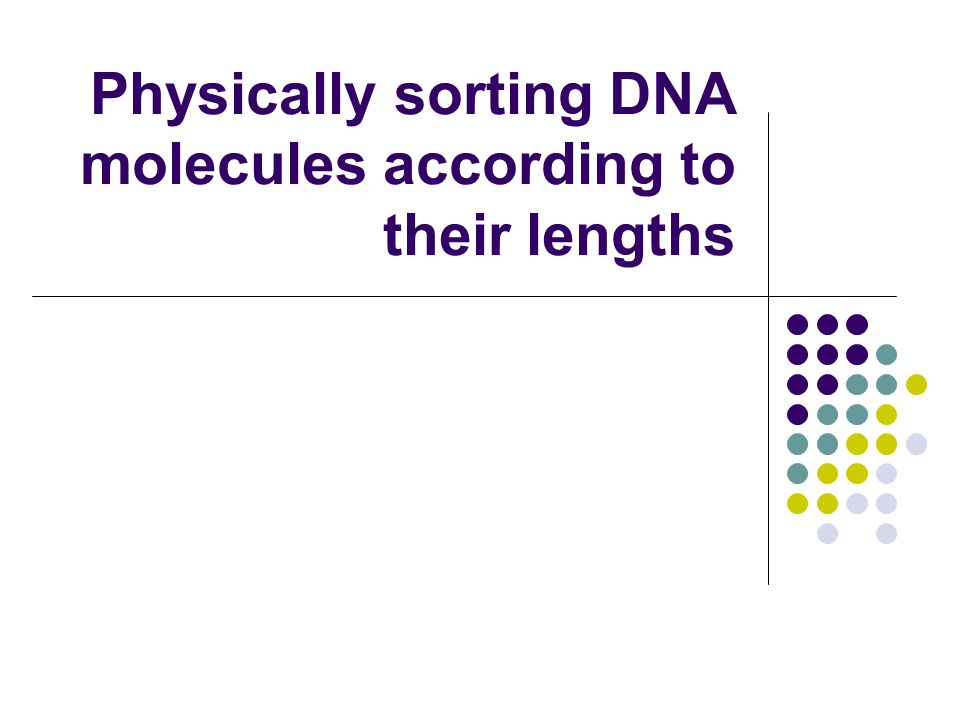 Physically sorting DNA molecules according to their lengths